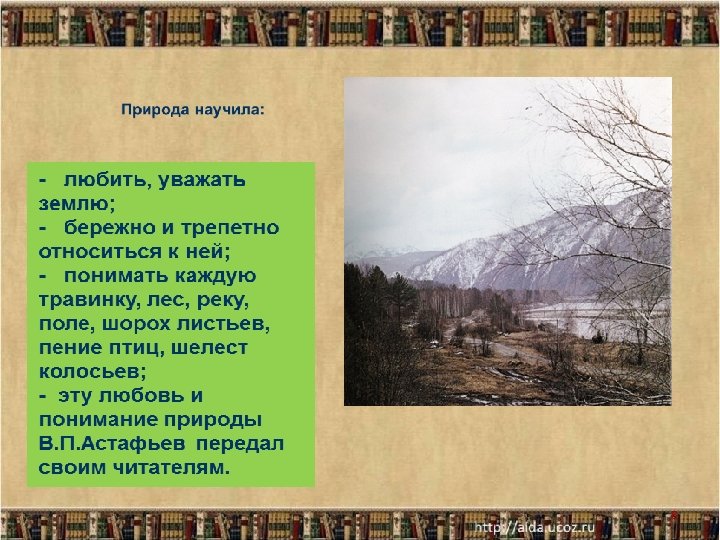 Природа научила:

- любить, уважать землю;
- бережно и трепетно относиться к ней;
- понимать каждую травинку, лес, реку, поле, шорох листьев, пение птиц, шелест колосьев;
- эту любовь и понимание природы В.П.Астафьев передал своим читателям.

http://aida.ucoz.ru